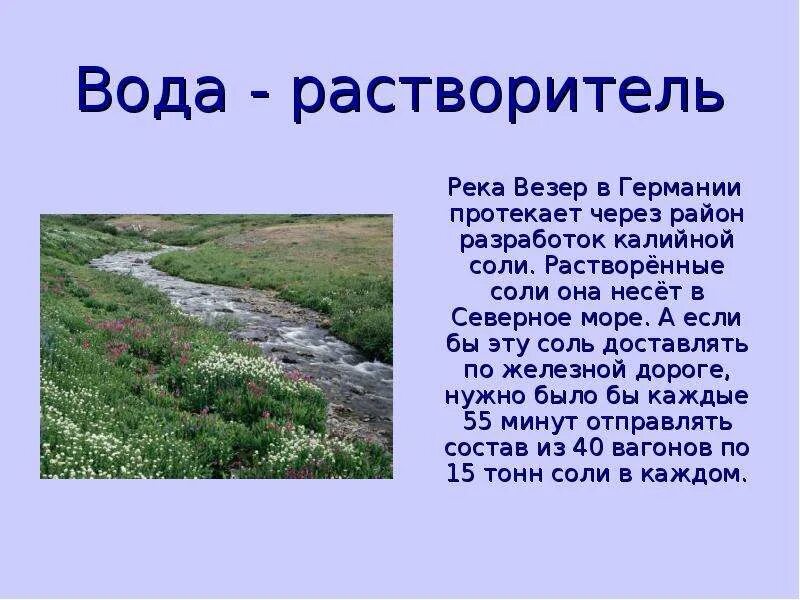 Вода - растворитель

Река Везер в Германии протекает через район разработок калийной соли. Растворённые соли она несёт в Северное море. А если бы эту соль доставлять по железной дороге, нужно было бы каждые 55 минут отправлять состав из 40 вагонов по 15 тонн соли в каждом.